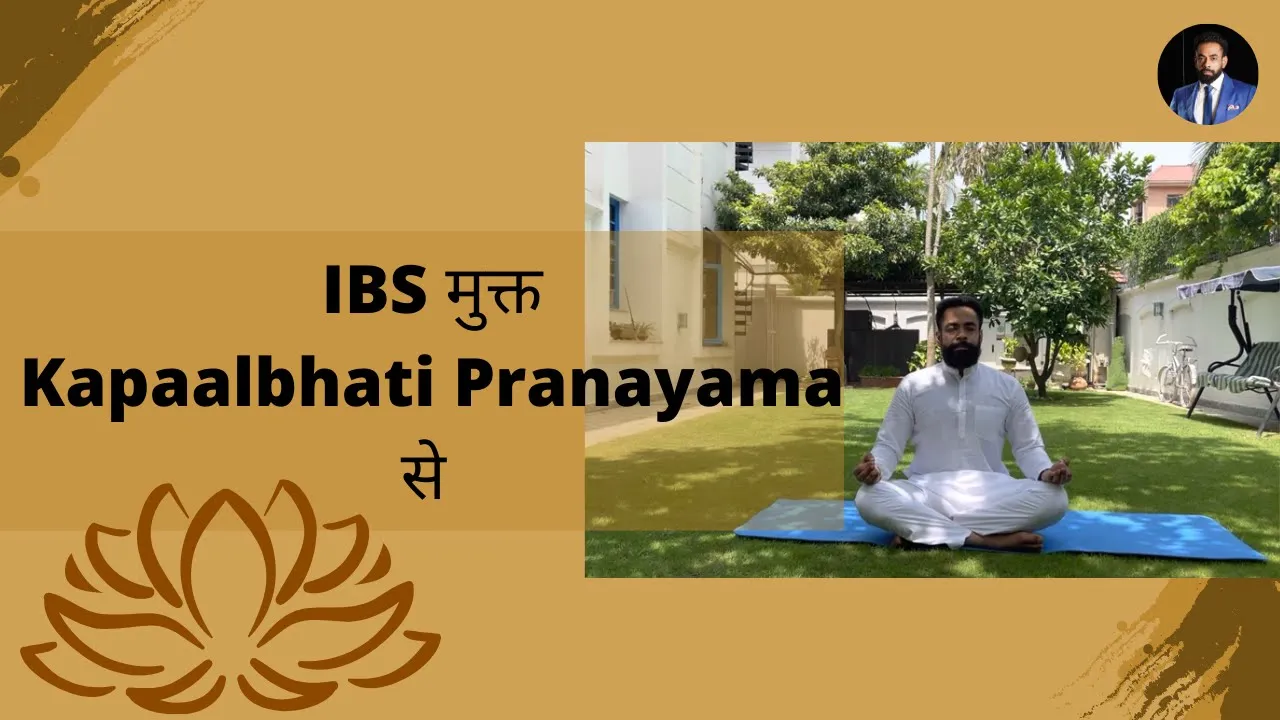 IBS मुक्त
Kapaalbhati Pranayama
से